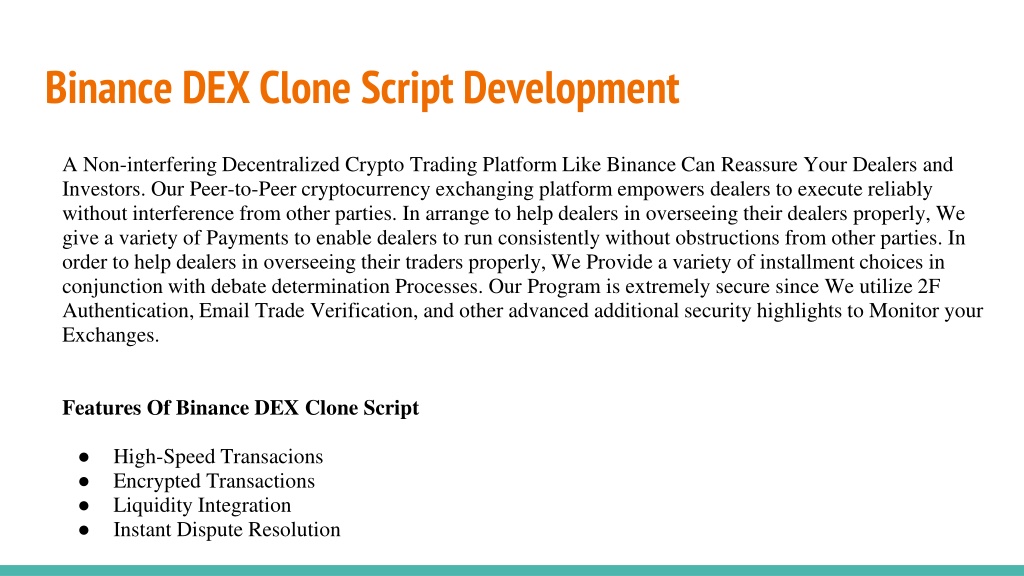 Binance DEX Clone Script Development

A Non-interfering Decentralized Crypto Trading Platform Like Binance Can Reassure Your Dealers and Investors. Our Peer-to-Peer cryptocurrency exchanging platform empowers dealers to execute reliably without interference from other parties. In arrange to help dealers in overseeing their dealers properly, We give a variety of Payments to enable dealers to run consistently without obstructions from other parties. In order to help dealers in overseeing their traders properly, We Provide a variety of installment choices in conjunction with debate determination Processes. Our Program is extremely secure since We utilize 2F Authentication, Email Trade Verification, and other advanced additional security highlights to Monitor your Exchanges.

Features Of Binance DEX Clone Script

● High-Speed Transacions
● Encrypted Transactions
● Liquidity Integration
● Instant Dispute Resolution